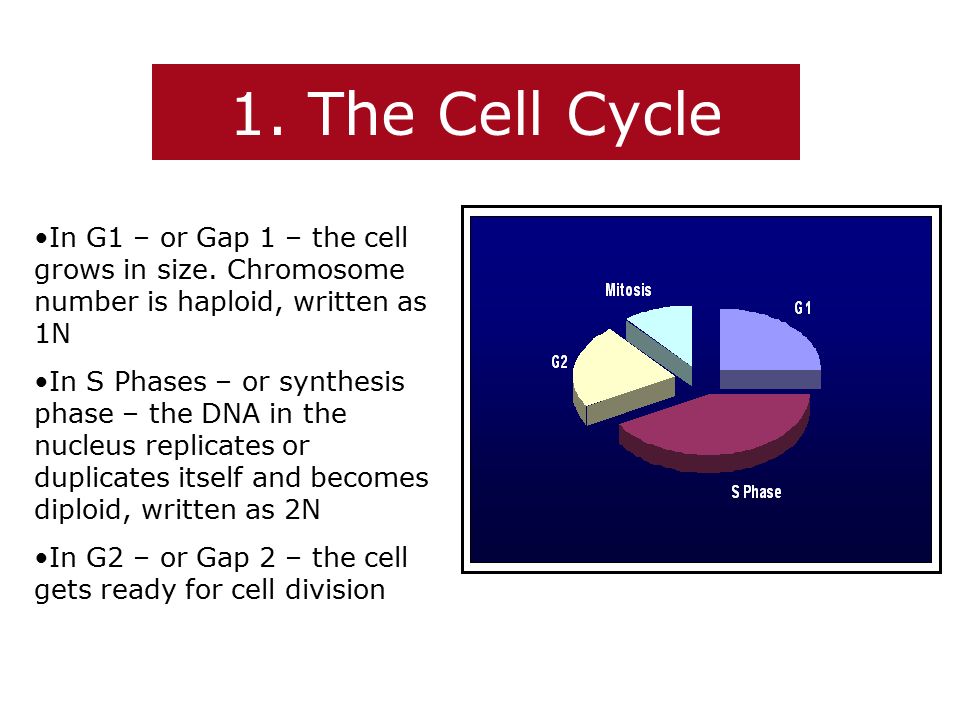 1. The Cell Cycle

•In G1 – or Gap 1 – the cell grows in size. Chromosome number is haploid, written as 1N

•In S Phases – or synthesis phase – the DNA in the nucleus replicates or duplicates itself and becomes diploid, written as 2N

•In G2 – or Gap 2 – the cell gets ready for cell division

Mitosis
G1
G2
S Phase